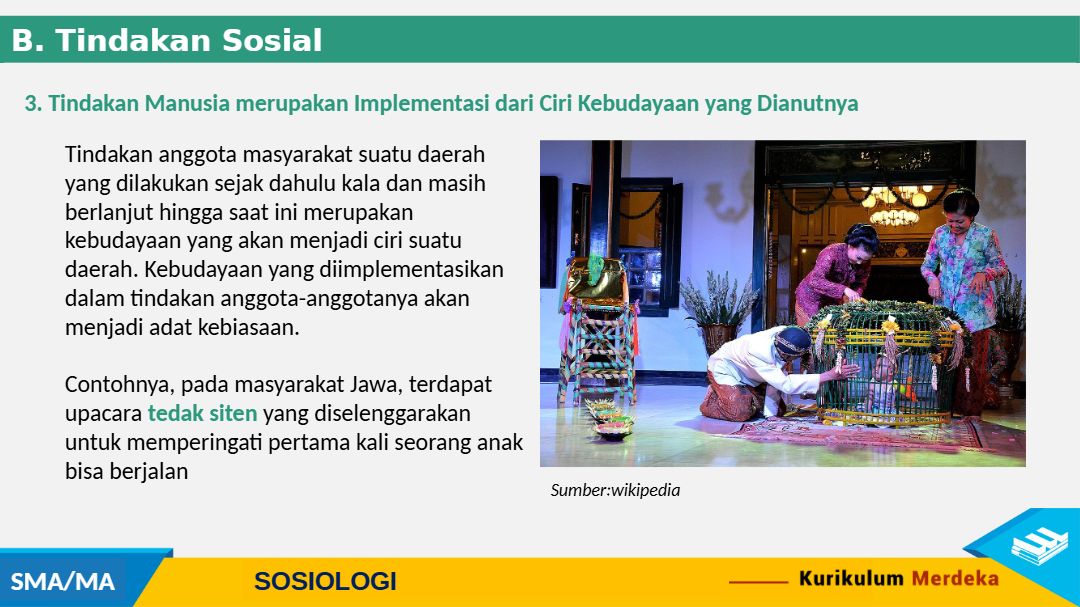 B. Tindakan Sosial

3. Tindakan Manusia merupakan Implementasi dari Ciri Kebudayaan yang Dianutnya

Tindakan anggota masyarakat suatu daerah yang dilakukan sejak dahulu kala dan masih berlanjut hingga saat ini merupakan kebudayaan yang akan menjadi ciri suatu daerah. Kebudayaan yang diimplementasikan dalam tindakan anggota-anggotanya akan menjadi adat kebiasaan.

Contohnya, pada masyarakat Jawa, terdapat upacara tedak siten yang diselenggarakan untuk memperingati pertama kali seorang anak bisa berjalan

Sumber:wikipedia

SMA/MA

SOSIOLOGI

Kurikulum Merdeka